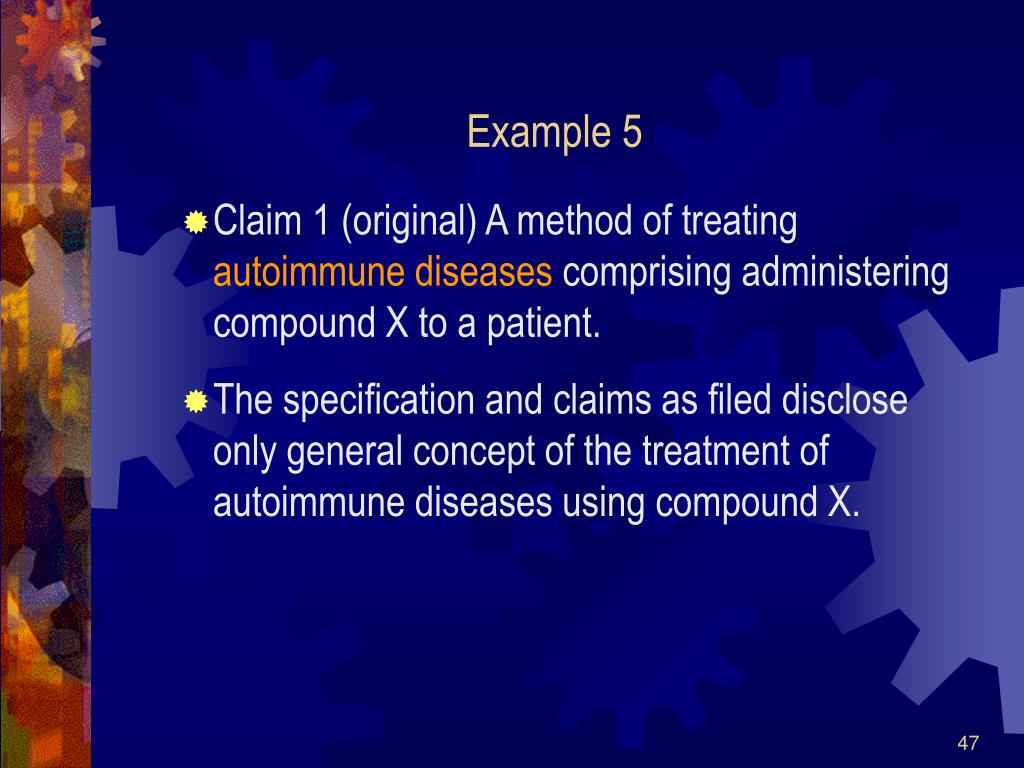 Example 5

Claim 1 (original) A method of treating autoimmune diseases comprising administering compound X to a patient.

The specification and claims as filed disclose only general concept of the treatment of autoimmune diseases using compound X.

47